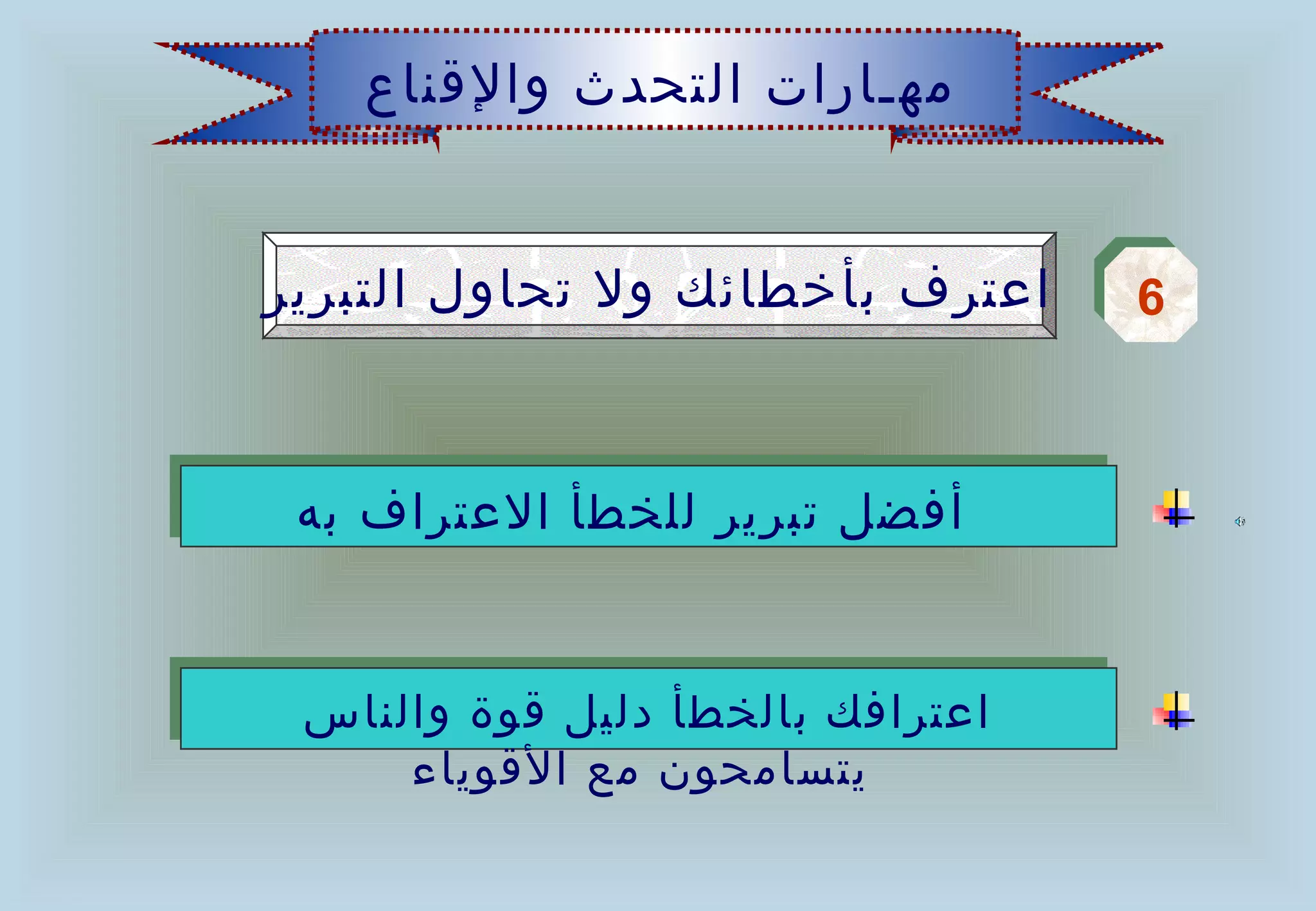 مهـارات التحدث والإقناع

6

اعترف بأخطائك ولا تحاول التبرير

أفضل تبرير للخطأ الاعتراف به

اعترافك بالخطأ دليل قوة والناس يتسامحون مع الأقوياء